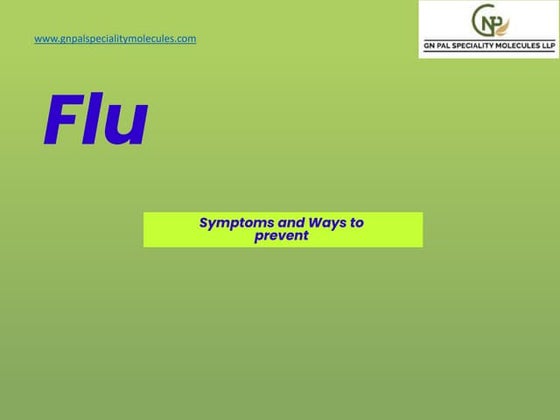 www.gnpalspecialitymolecules.com

GNP
GN PAL SPECIALITY MOLECULES LLP

Flu

Symptoms and Ways to prevent